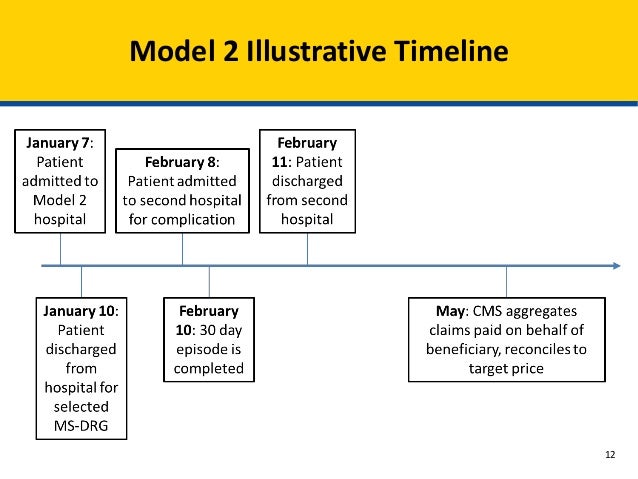 Model 2 Illustrative Timeline

January 7: Patient admitted to Model 2 hospital

January 10: Patient discharged from hospital for selected MS-DRG

February 8: Patient admitted to second hospital for complication

February 10: 30 day episode is completed

February 11: Patient discharged from second hospital

May: CMS aggregates claims paid on behalf of beneficiary, reconciles to target price

12